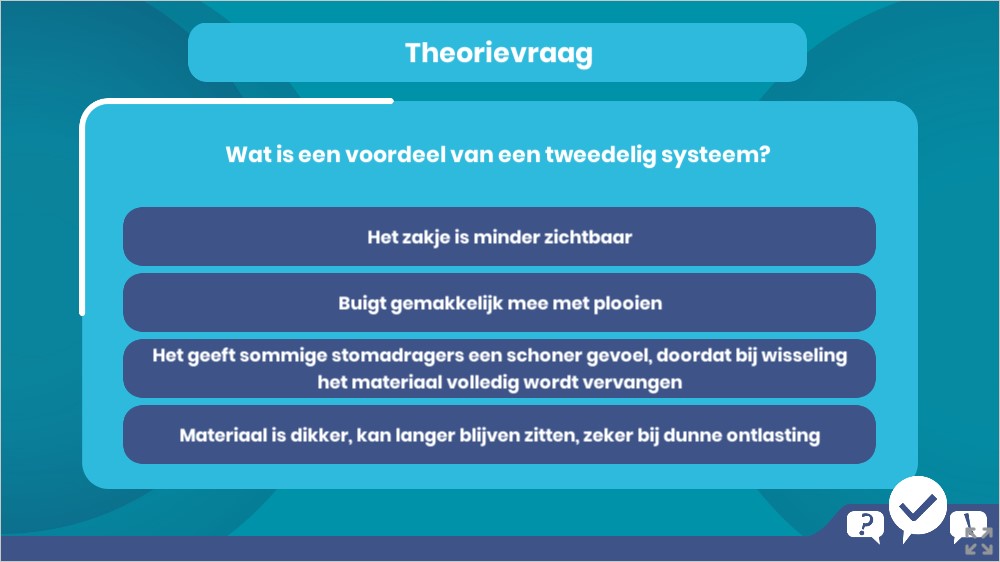 Theorievraag

Wat is een voordeel van een tweedelig systeem?

Het zakje is minder zichtbaar

Buigt gemakkelijk mee met plooien

Het geeft sommige stomadragers een schoner gevoel, doordat bij wisseling het materiaal volledig wordt vervangen

Materiaal is dikker, kan langer blijven zitten, zeker bij dunne ontlasting

?